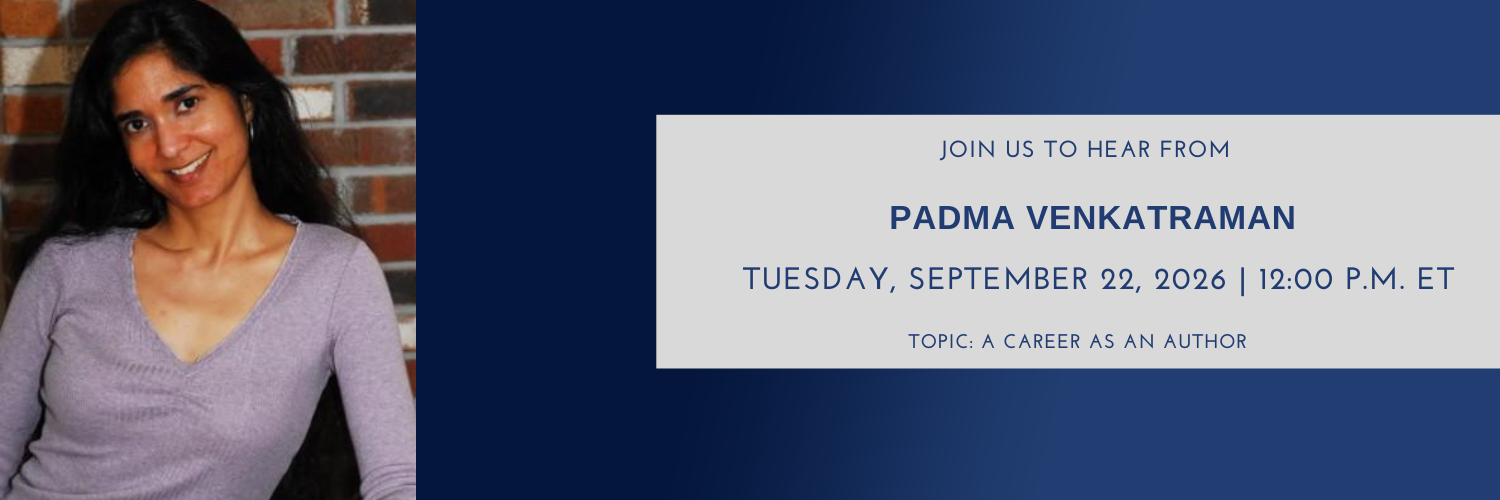 JOIN US TO HEAR FROM

PADMA VENKATRAMAN

TUESDAY, SEPTEMBER 22, 2026 | 12:00 P.M. ET

TOPIC: A CAREER AS AN AUTHOR